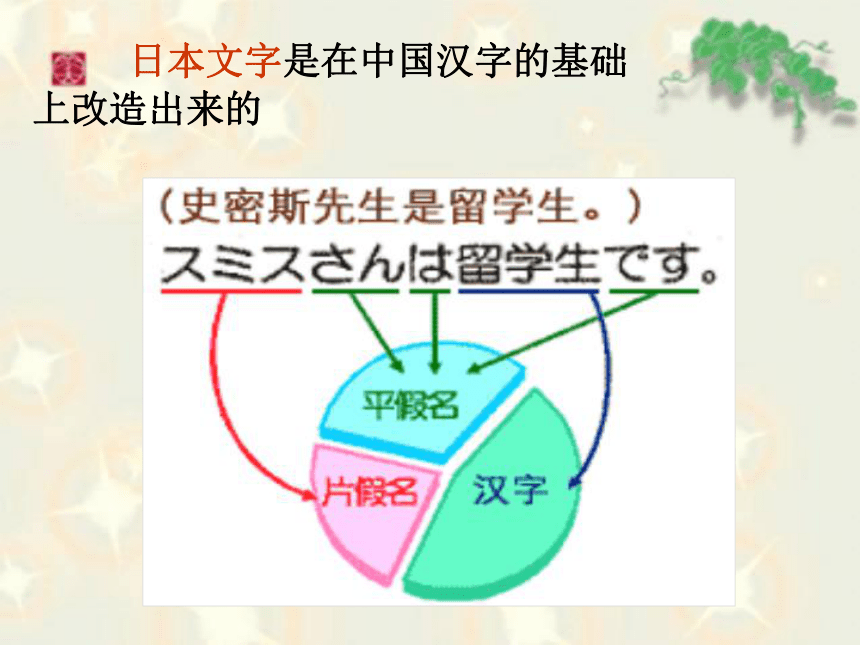 日本文字是在中国汉字的基础上改造出来的

（史密斯先生是留学生。）

スミスさんは留学生です。

平假名

片假名

汉字